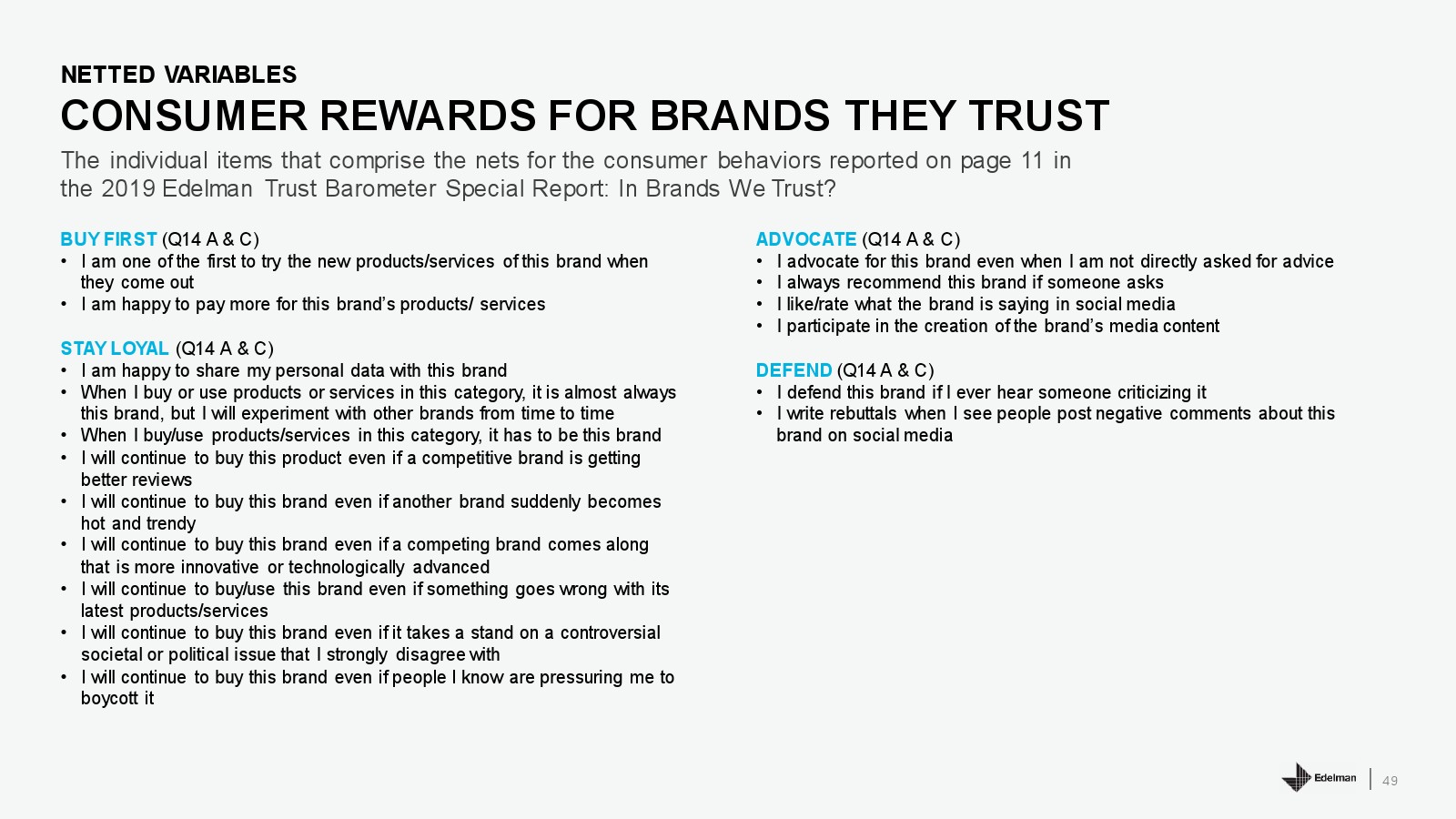 NETTED VARIABLES
CONSUMER REWARDS FOR BRANDS THEY TRUST

The individual items that comprise the nets for the consumer behaviors reported on page 11 in the 2019 Edelman Trust Barometer Special Report: In Brands We Trust?

BUY FIRST (Q14 A & C)
• I am one of the first to try the new products/services of this brand when they come out
• I am happy to pay more for this brand's products/ services

STAY LOYAL (Q14 A & C)
• I am happy to share my personal data with this brand
• When I buy or use products or services in this category, it is almost always this brand, but I will experiment with other brands from time to time
• When I buy/use products/services in this category, it has to be this brand
• I will continue to buy this product even if a competitive brand is getting better reviews
• I will continue to buy this brand even if another brand suddenly becomes hot and trendy
• I will continue to buy this brand even if a competing brand comes along that is more innovative or technologically advanced
• I will continue to buy/use this brand even if something goes wrong with its latest products/services
• I will continue to buy this brand even if it takes a stand on a controversial societal or political issue that I strongly disagree with
• I will continue to buy this brand even if people I know are pressuring me to boycott it

ADVOCATE (Q14 A & C)
• I advocate for this brand even when I am not directly asked for advice
• I always recommend this brand if someone asks
• I like/rate what the brand is saying in social media
• I participate in the creation of the brand's media content

DEFEND (Q14 A & C)
• I defend this brand if I ever hear someone criticizing it
• I write rebuttals when I see people post negative comments about this brand on social media

Edelman | 49